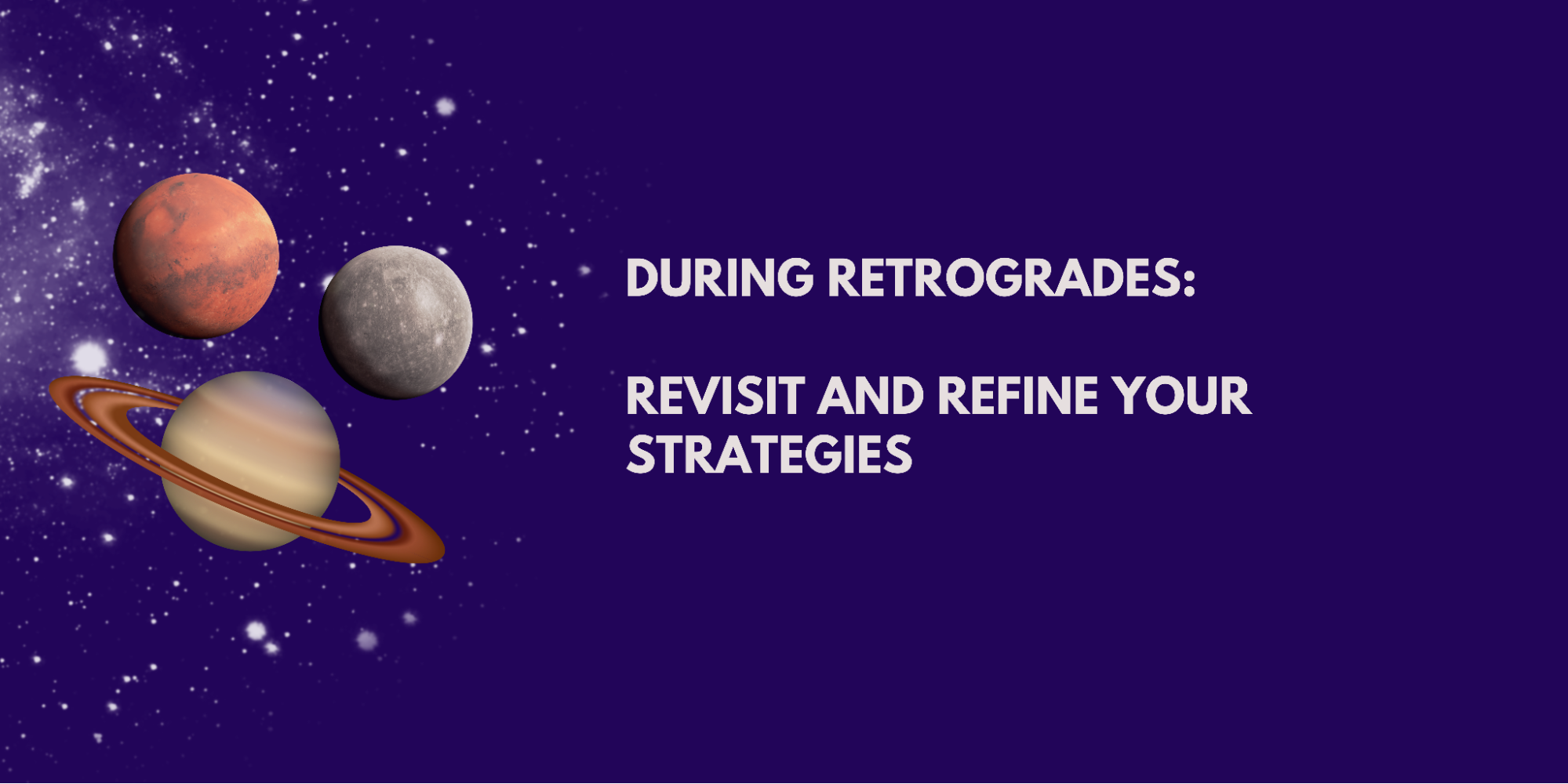 DURING RETROGRADES:

REVISIT AND REFINE YOUR STRATEGIES